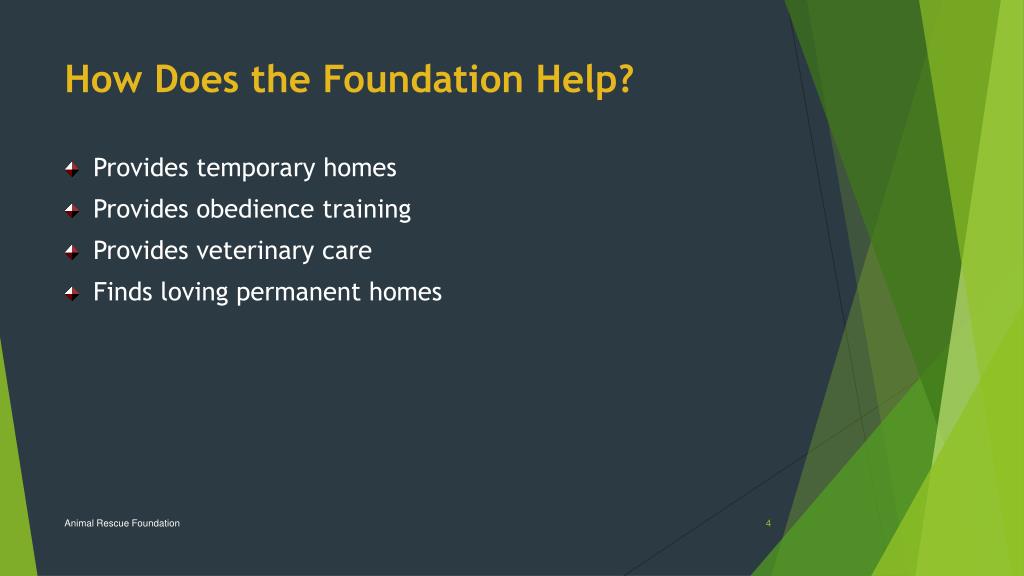 How Does the Foundation Help?

Provides temporary homes
Provides obedience training
Provides veterinary care
Finds loving permanent homes

Animal Rescue Foundation

4